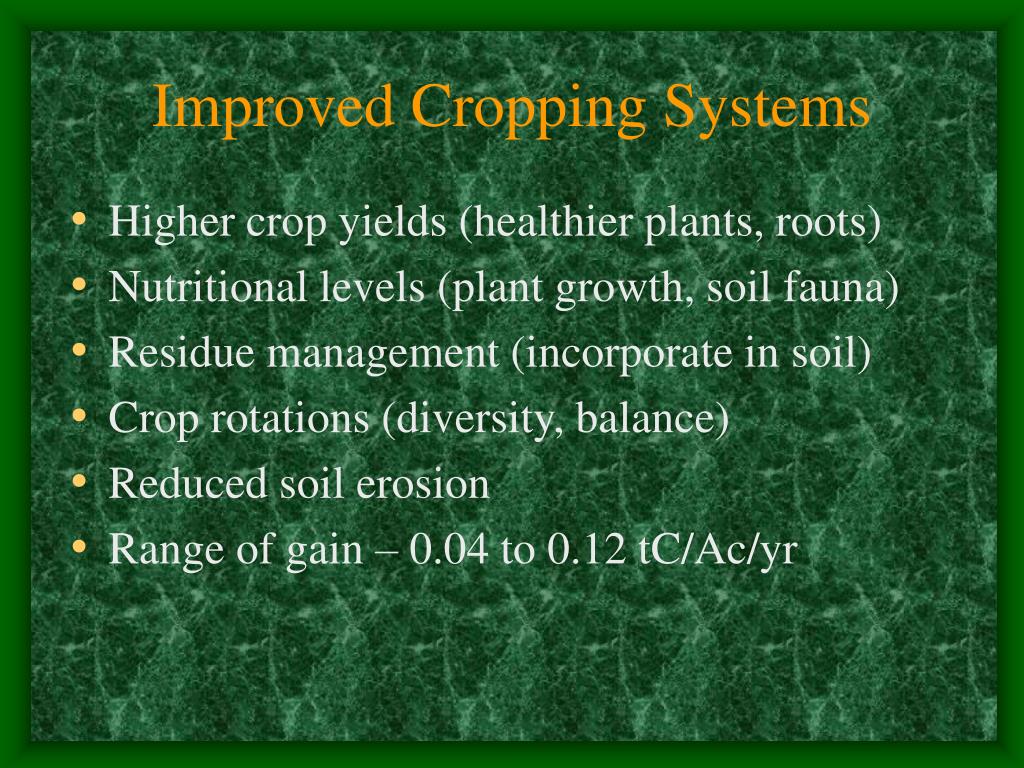 Improved Cropping Systems

• Higher crop yields (healthier plants, roots)
• Nutritional levels (plant growth, soil fauna)
• Residue management (incorporate in soil)
• Crop rotations (diversity, balance)
• Reduced soil erosion
• Range of gain – 0.04 to 0.12 tC/Ac/yr